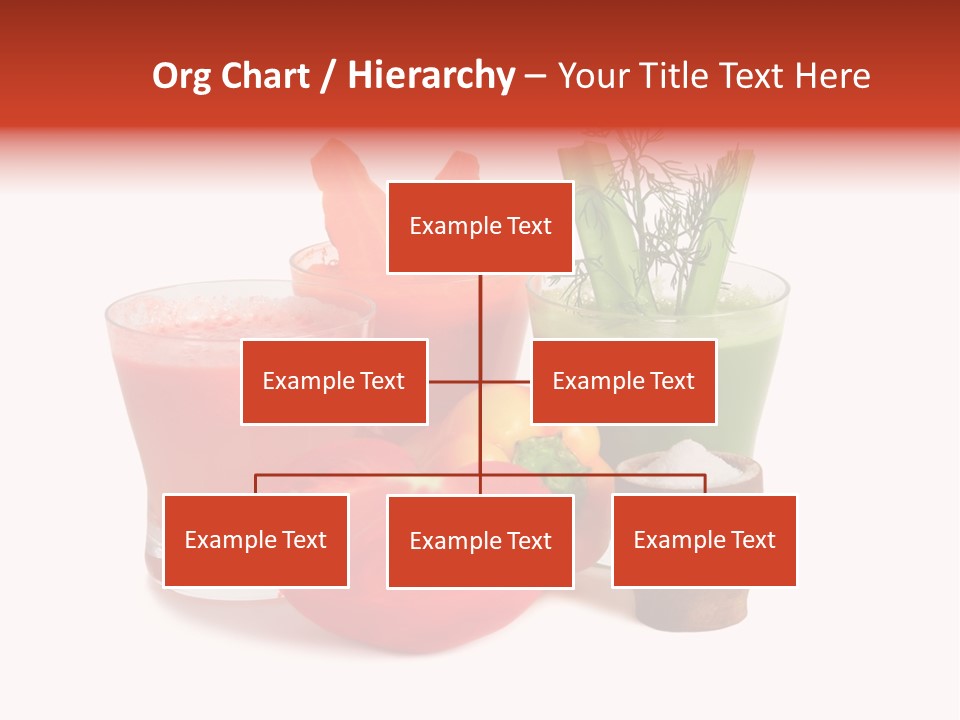 Org Chart / Hierarchy – Your Title Text Here

Example Text

Example Text

Example Text

Example Text

Example Text

Example Text